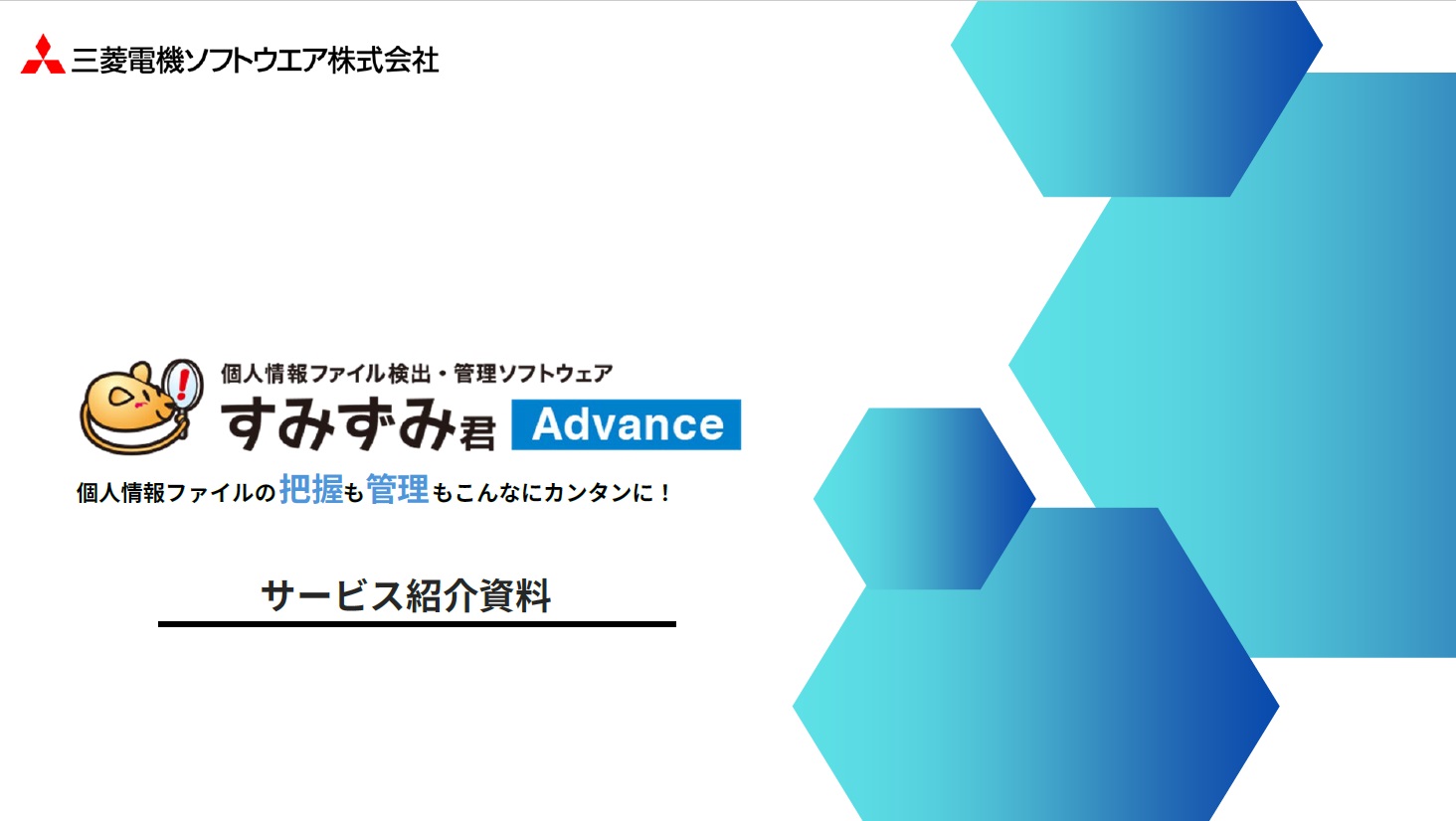 三菱電機ソフトウエア株式会社

個人情報ファイル検出・管理ソフトウェア
すみずみ君 Advance

個人情報ファイルの把握も管理もこんなにカンタンに！

サービス紹介資料